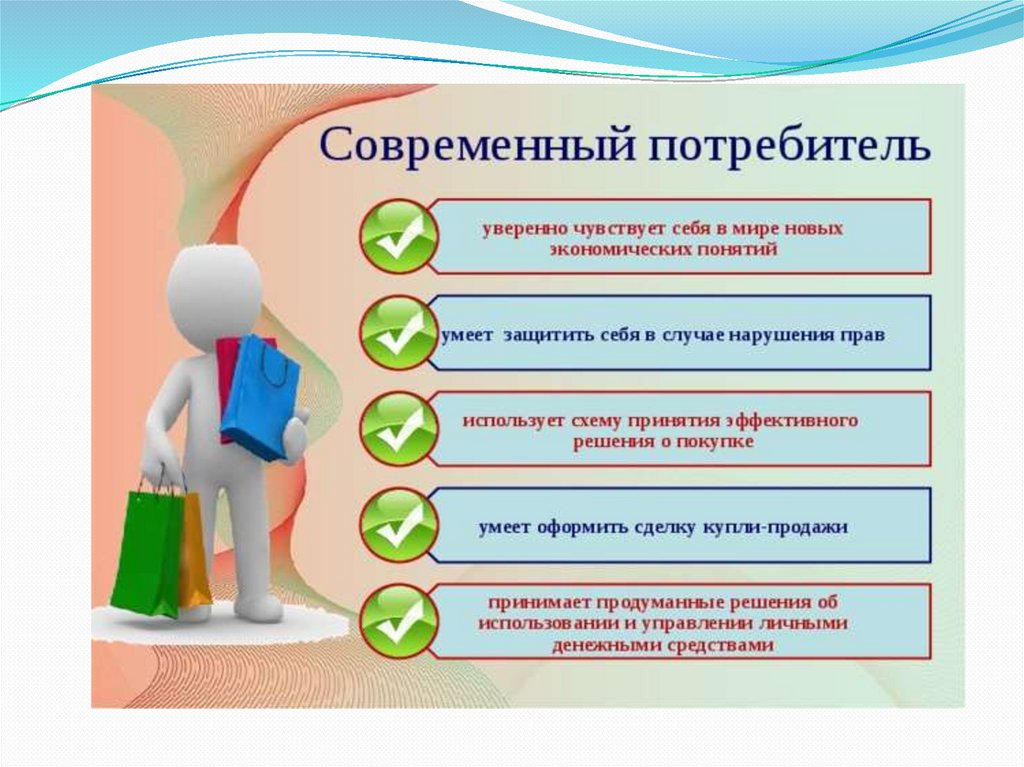 Современный потребитель

уверенно чувствует себя в мире новых экономических понятий

умеет защитить себя в случае нарушения прав

использует схему принятия эффективного решения о покупке

умеет оформить сделку купли-продажи

принимает продуманные решения об использовании и управлении личными денежными средствами